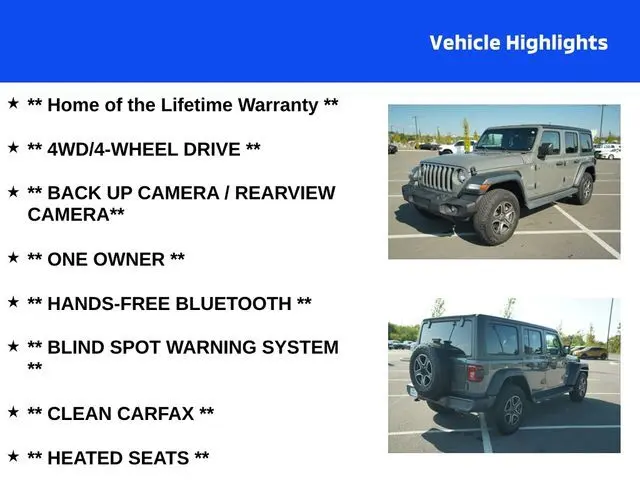 Vehicle Highlights

★ ** Home of the Lifetime Warranty **

★ ** 4WD/4-WHEEL DRIVE **

★ ** BACK UP CAMERA / REARVIEW CAMERA**

★ ** ONE OWNER **

★ ** HANDS-FREE BLUETOOTH **

★ ** BLIND SPOT WARNING SYSTEM **

★ ** CLEAN CARFAX **

★ ** HEATED SEATS **